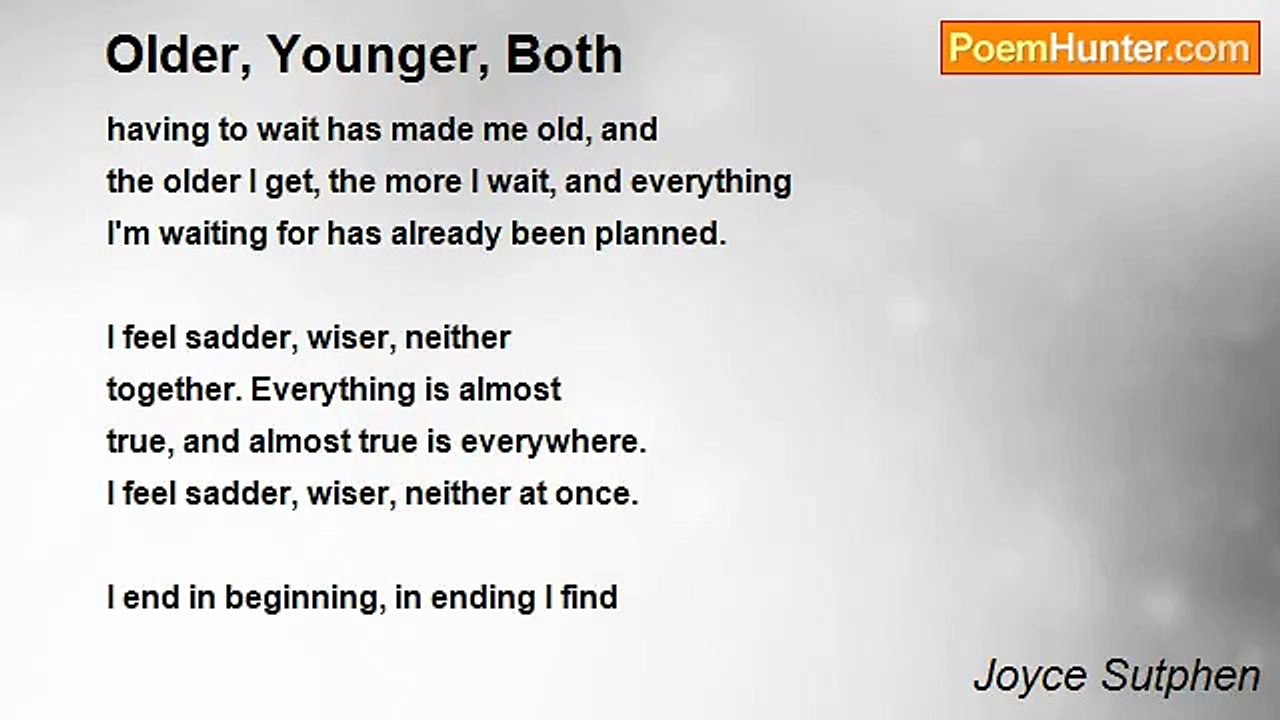 Older, Younger, Both

PoemHunter.com

having to wait has made me old, and
the older I get, the more I wait, and everything
I'm waiting for has already been planned.

I feel sadder, wiser, neither
together. Everything is almost
true, and almost true is everywhere.
I feel sadder, wiser, neither at once.

I end in beginning, in ending I find

Joyce Sutphen